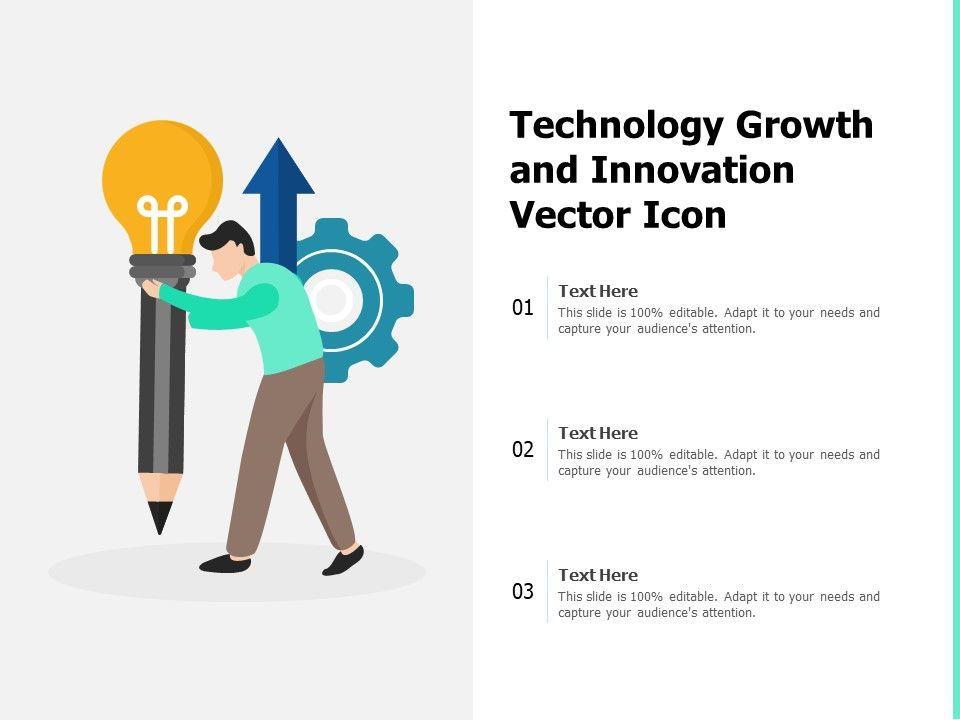 Technology Growth and Innovation Vector Icon

01

Text Here

This slide is 100% editable. Adapt it to your needs and capture your audience's attention.

02

Text Here

This slide is 100% editable. Adapt it to your needs and capture your audience's attention.

03

Text Here

This slide is 100% editable. Adapt it to your needs and capture your audience's attention.